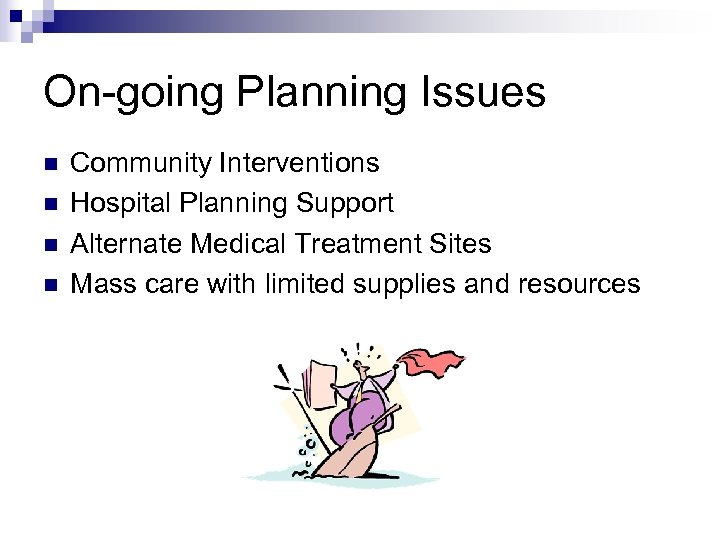 On-going Planning Issues

- Community Interventions
- Hospital Planning Support
- Alternate Medical Treatment Sites
- Mass care with limited supplies and resources